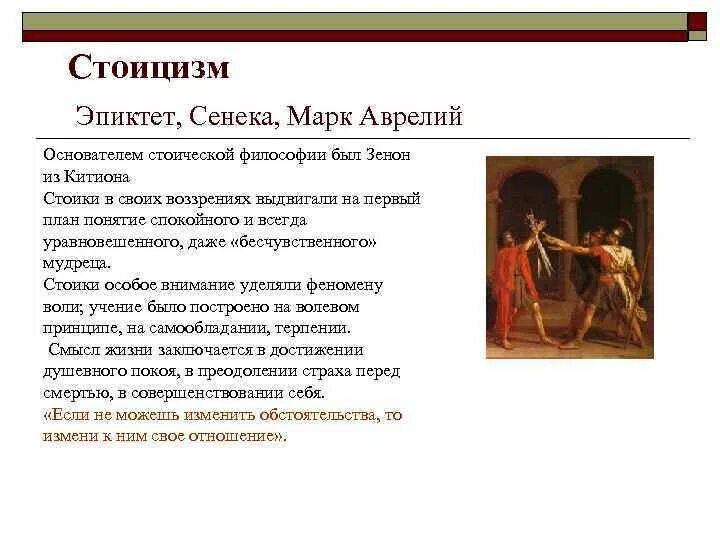 Стоицизм

Эпиктет, Сенека, Марк Аврелий

Основателем стоической философии был Зенон из Китиона
Стоики в своих воззрениях выдвигали на первый план понятие спокойного и всегда уравновешенного, даже «бесчувственного» мудреца.
Стоики особое внимание уделяли феномену воли; учение было построено на волевом принципе, на самообладании, терпении.
Смысл жизни заключается в достижении душевного покоя, в преодолении страха перед смертью, в совершенствовании себя.
«Если не можешь изменить обстоятельства, то измени к ним свое отношение».